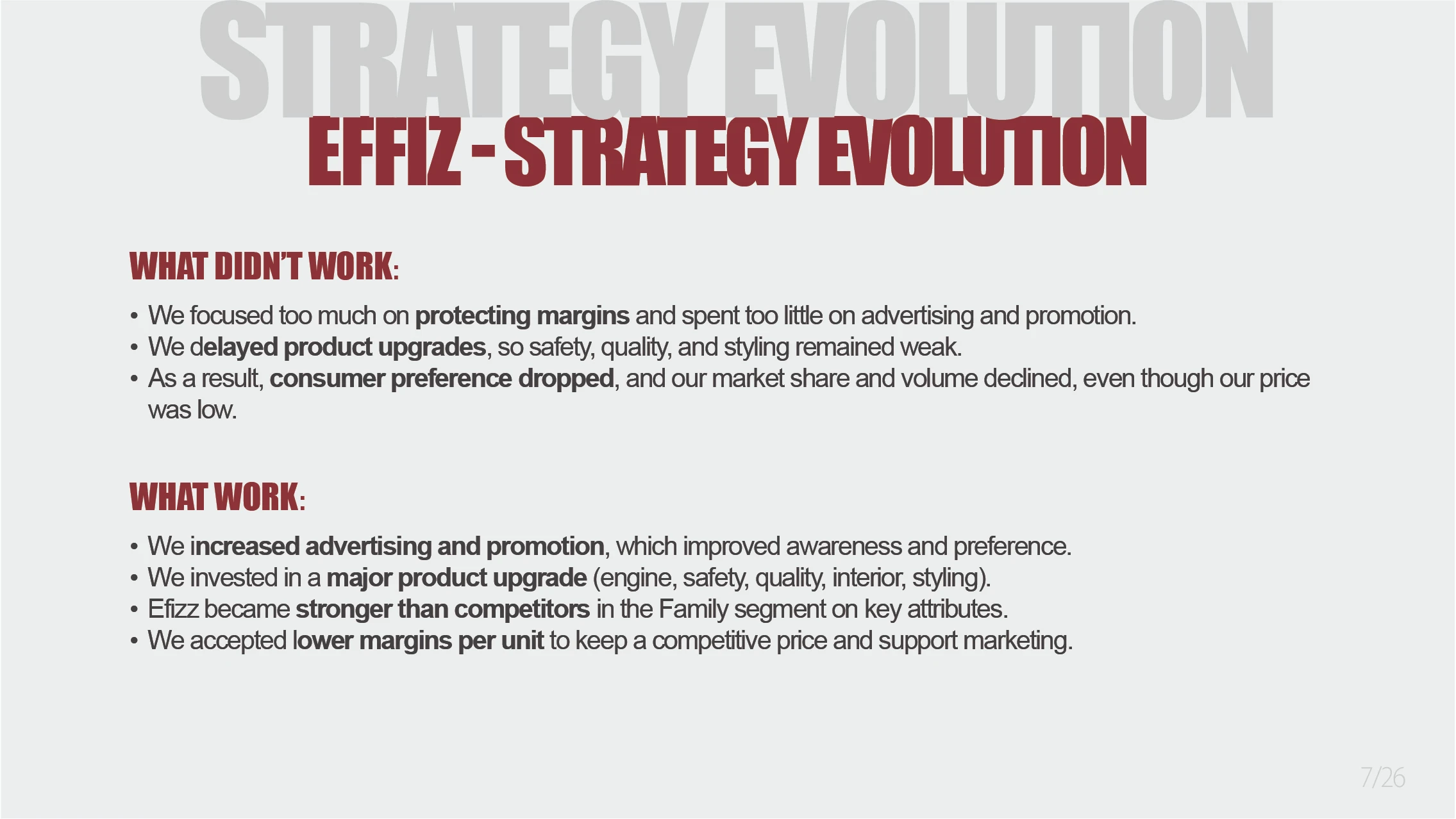 STRATEGY EVOLUTION

EFFIZ - STRATEGY EVOLUTION

WHAT DIDN'T WORK:

• We focused too much on protecting margins and spent too little on advertising and promotion.
• We delayed product upgrades, so safety, quality, and styling remained weak.
• As a result, consumer preference dropped, and our market share and volume declined, even though our price was low.

WHAT WORK:

• We increased advertising and promotion, which improved awareness and preference.
• We invested in a major product upgrade (engine, safety, quality, interior, styling).
• Efizz became stronger than competitors in the Family segment on key attributes.
• We accepted lower margins per unit to keep a competitive price and support marketing.

7/26